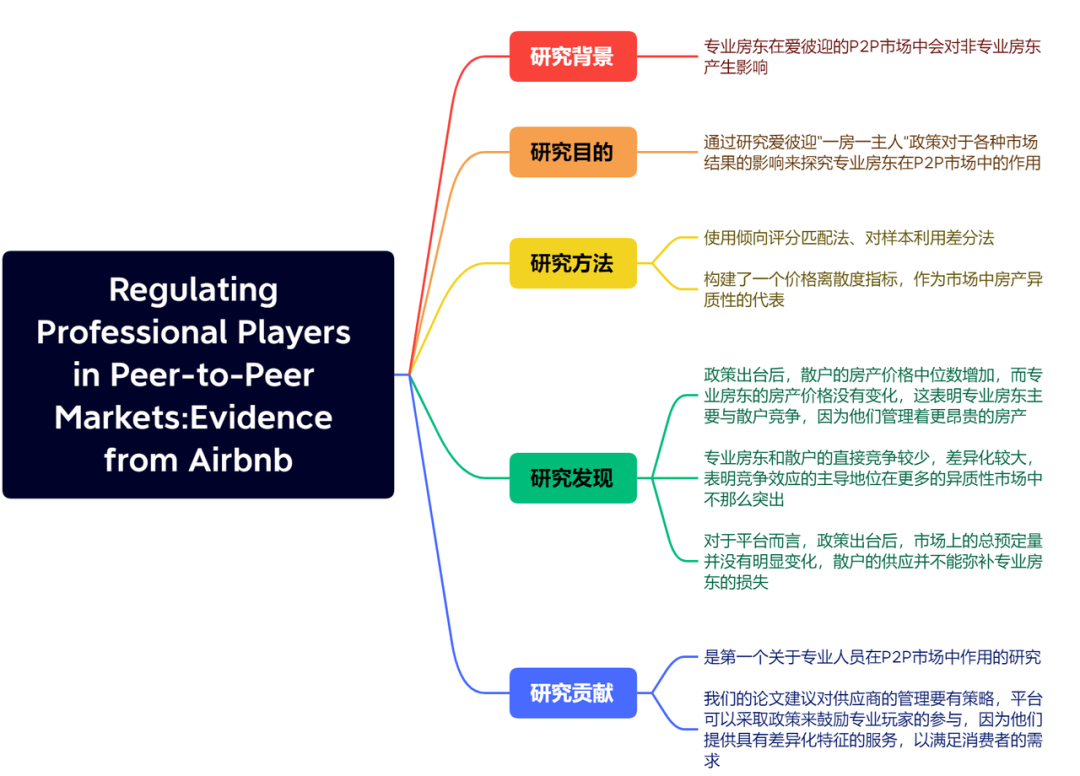 Regulating Professional Players in Peer-to-Peer Markets:Evidence from Airbnb

研究背景

专业房东在爱彼迎的P2P市场中会对非专业房东产生影响

研究目的

通过研究爱彼迎"一房一主人"政策对于各种市场结果的影响来探究专业房东在P2P市场中的作用

研究方法

使用倾向评分匹配法、对样本利用差分法

构建了一个价格离散度指标，作为市场中房产异质性的代表

研究发现

政策出台后，散户的房产价格中位数增加，而专业房东的房产价格没有变化，这表明专业房东主要与散户竞争，因为他们管理着更昂贵的房产

专业房东和散户的直接竞争较少，差异化较大，表明竞争效应的主导地位在更多的异质性市场中不那么突出

对于平台而言，政策出台后，市场上的总预定量并没有明显变化，散户的供应并不能弥补专业房东的损失

研究贡献

是第一个关于专业人员在P2P市场中作用的研究

我们的论文建议对供应商的管理要有策略，平台可以采取政策来鼓励专业玩家的参与，因为他们提供具有差异化特征的服务，以满足消费者的需求